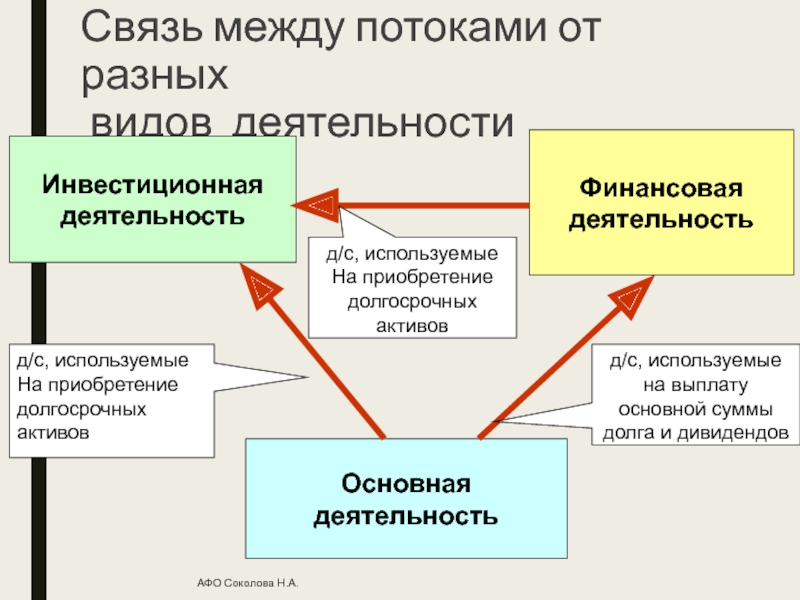 Связь между потоками от разных
видов деятельности

Инвестиционная деятельность

Финансовая деятельность

д/с, используемые На приобретение долгосрочных активов

д/с, используемые На приобретение долгосрочных активов

д/с, используемые на выплату основной суммы долга и дивидендов

Основная деятельность

АФО Соколова Н.А.